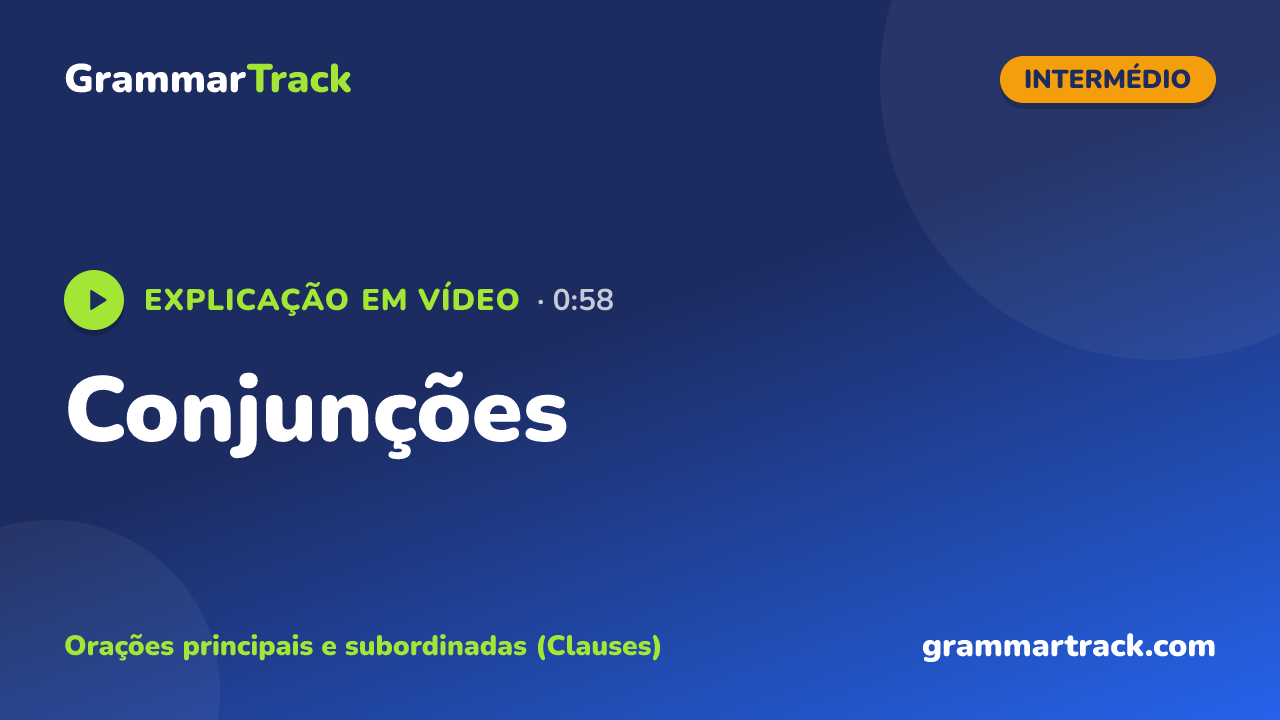 GrammarTrack

INTERMÉDIO

EXPLICAÇÃO EM VÍDEO · 0:58

Conjunções

Orações principais e subordinadas (Clauses)

grammartrack.com